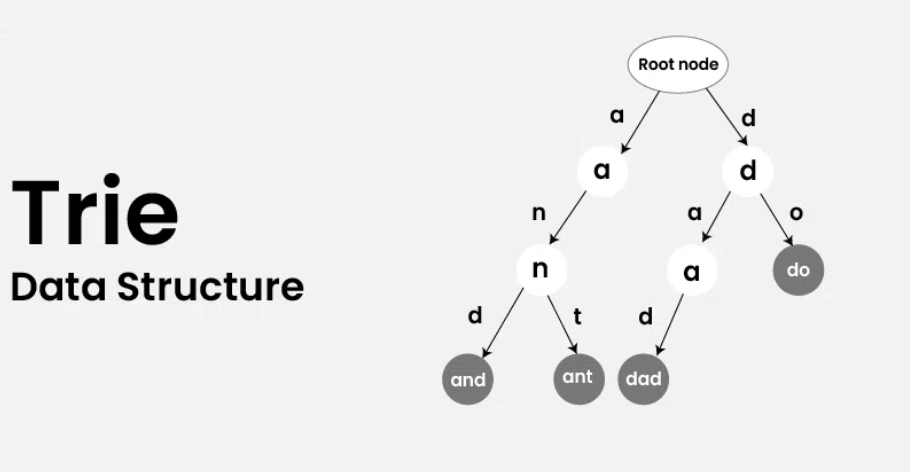 Trie
Data Structure

Root node
a
d
a
d
n
a
o
n
a
do
d
t
d
and
ant
dad